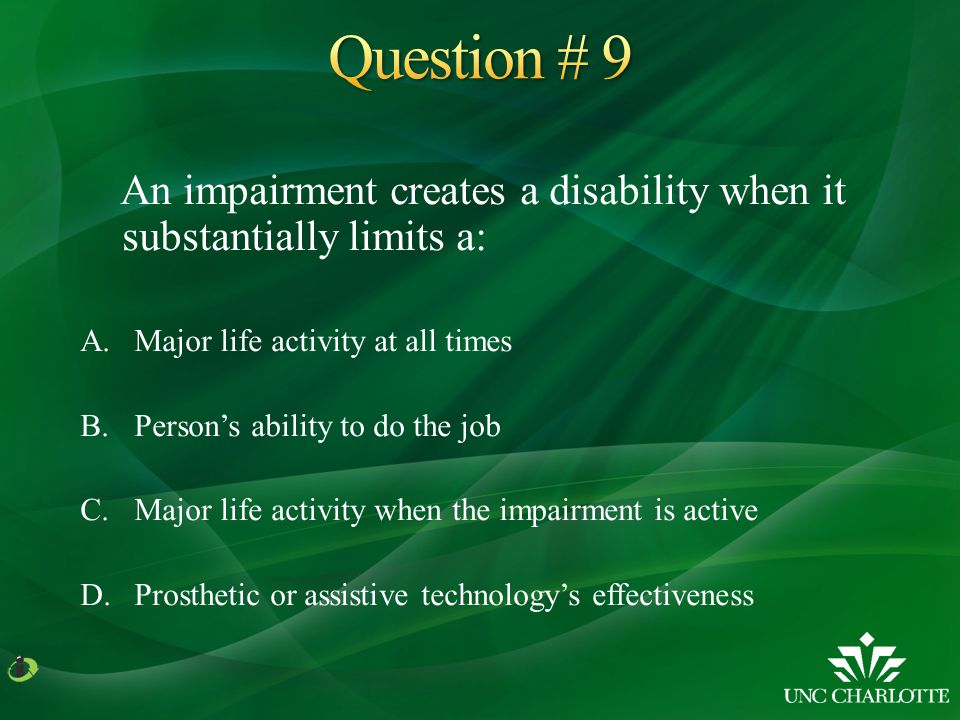 Question # 9

An impairment creates a disability when it substantially limits a:

A. Major life activity at all times

B. Person’s ability to do the job

C. Major life activity when the impairment is active

D. Prosthetic or assistive technology’s effectiveness

UNC CHARLOTTE